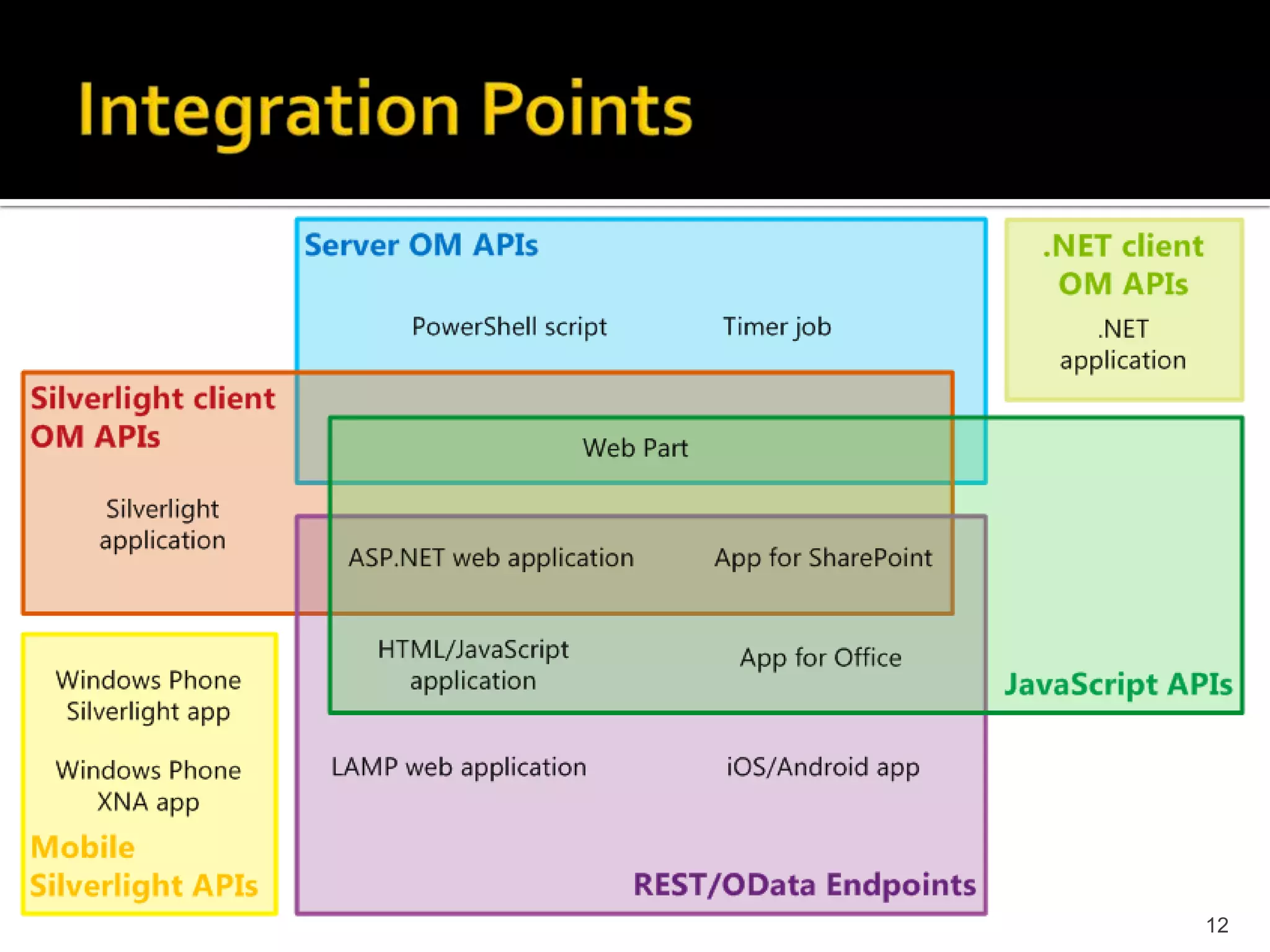 Integration Points

Server OM APIs

PowerShell script

Timer job

.NET client OM APIs

.NET application

Silverlight client OM APIs

Web Part

Silverlight application

ASP.NET web application

App for SharePoint

HTML/JavaScript application

App for Office

JavaScript APIs

Windows Phone Silverlight app

Windows Phone XNA app

Mobile Silverlight APIs

LAMP web application

iOS/Android app

REST/OData Endpoints

12